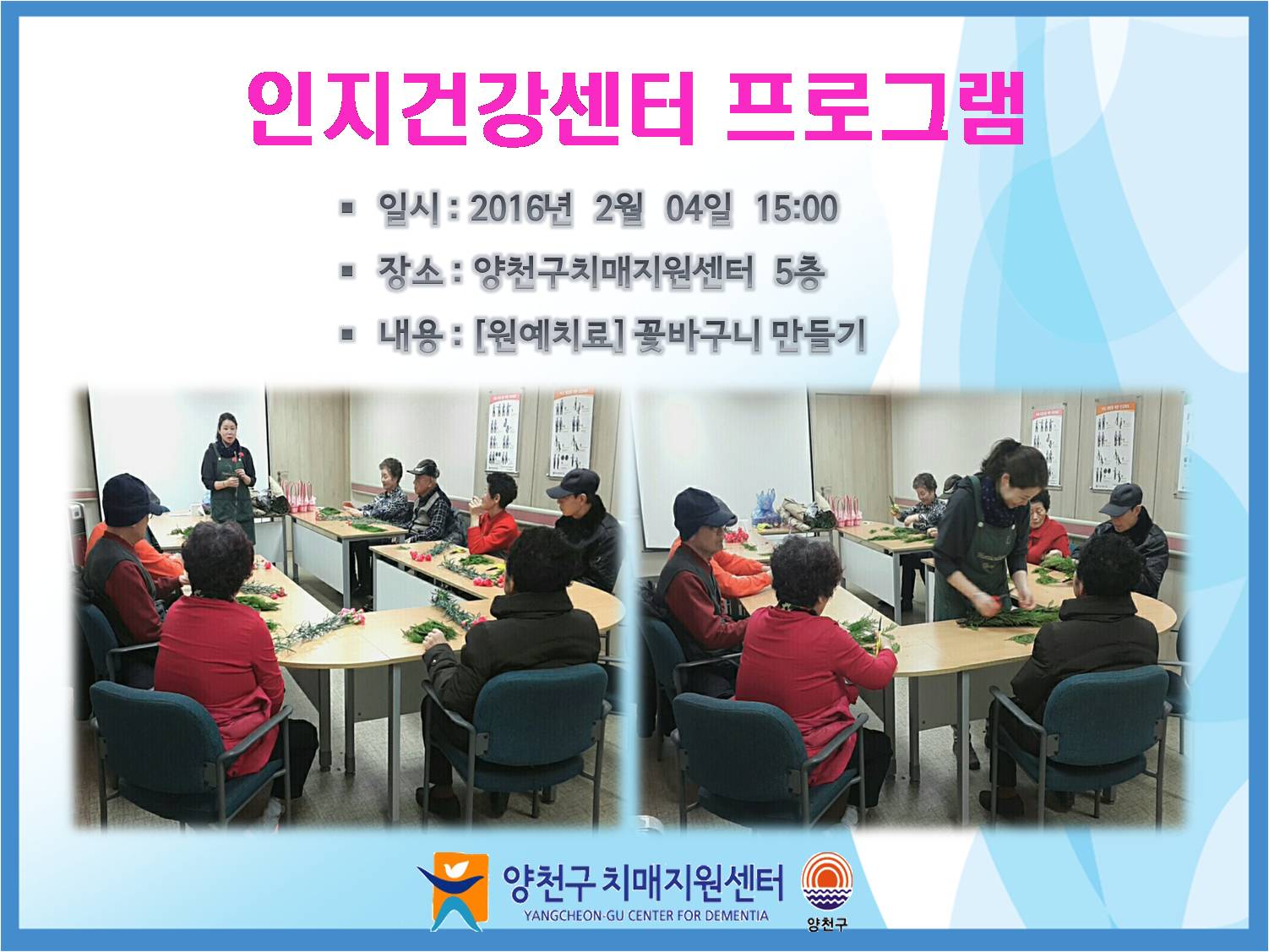 인지건강센터 프로그램

▪ 일시 : 2016년 2월 04일 15:00

▪ 장소 : 양천구치매지원센터 5층

▪ 내용 : [원예치료] 꽃바구니 만들기

양천구 치매지원센터
YANGCHEON-GU CENTER FOR DEMENTIA

양천구